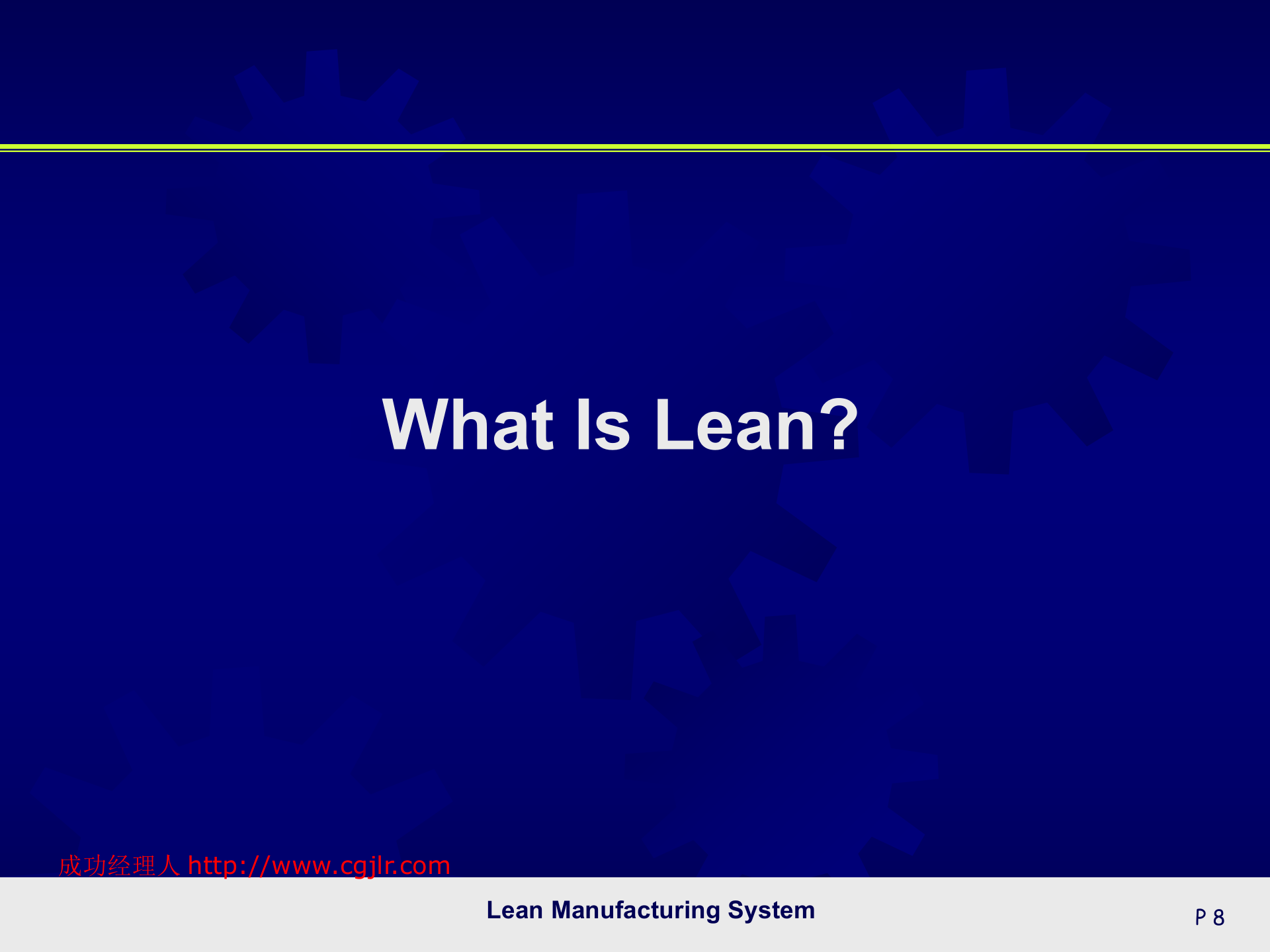 What Is Lean?

成功经理人 http://www.cgjlr.com

Lean Manufacturing System

P 8